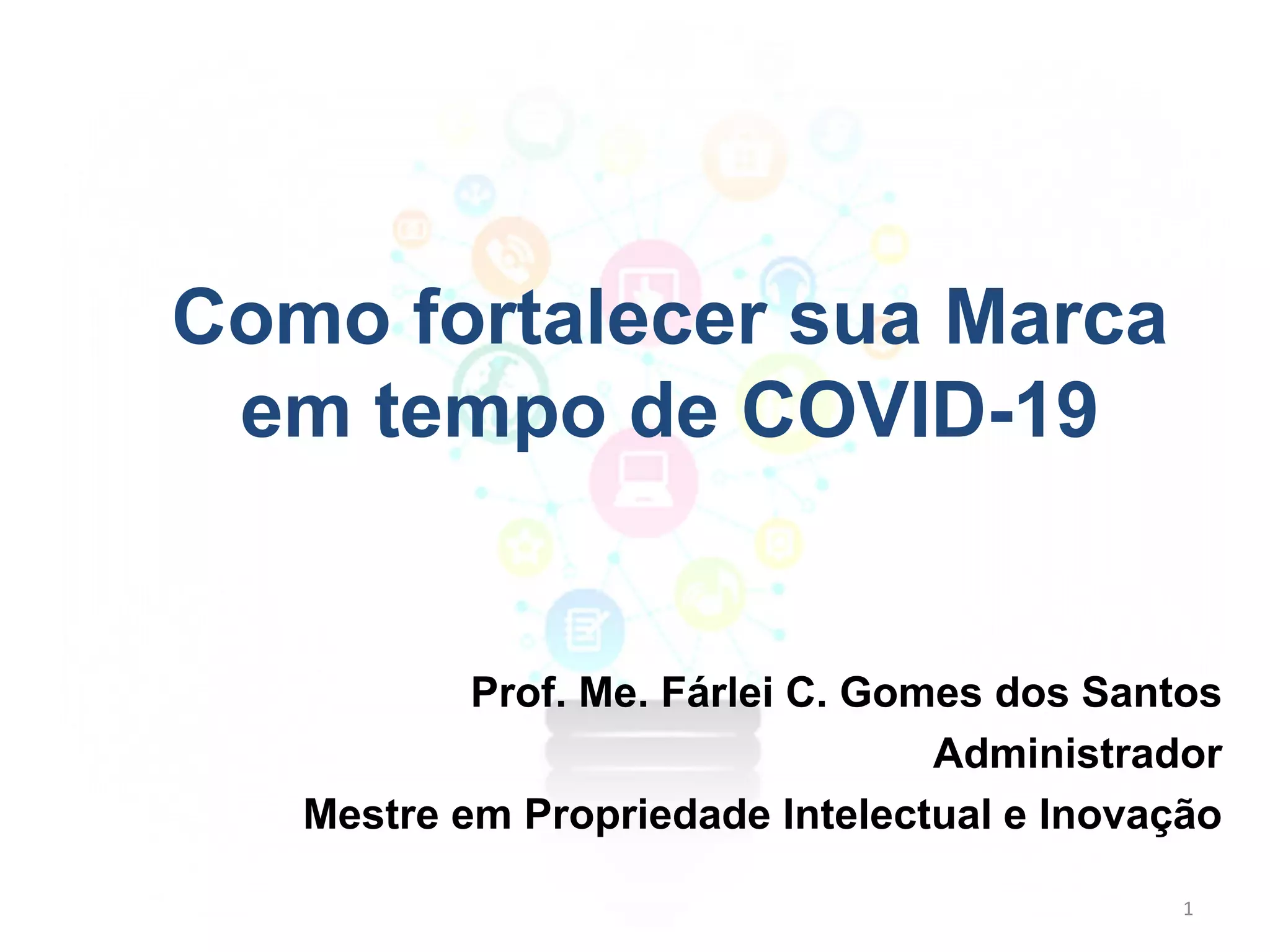 Como fortalecer sua Marca em tempo de COVID-19

Prof. Me. Fárlei C. Gomes dos Santos
Administrador
Mestre em Propriedade Intelectual e Inovação

1